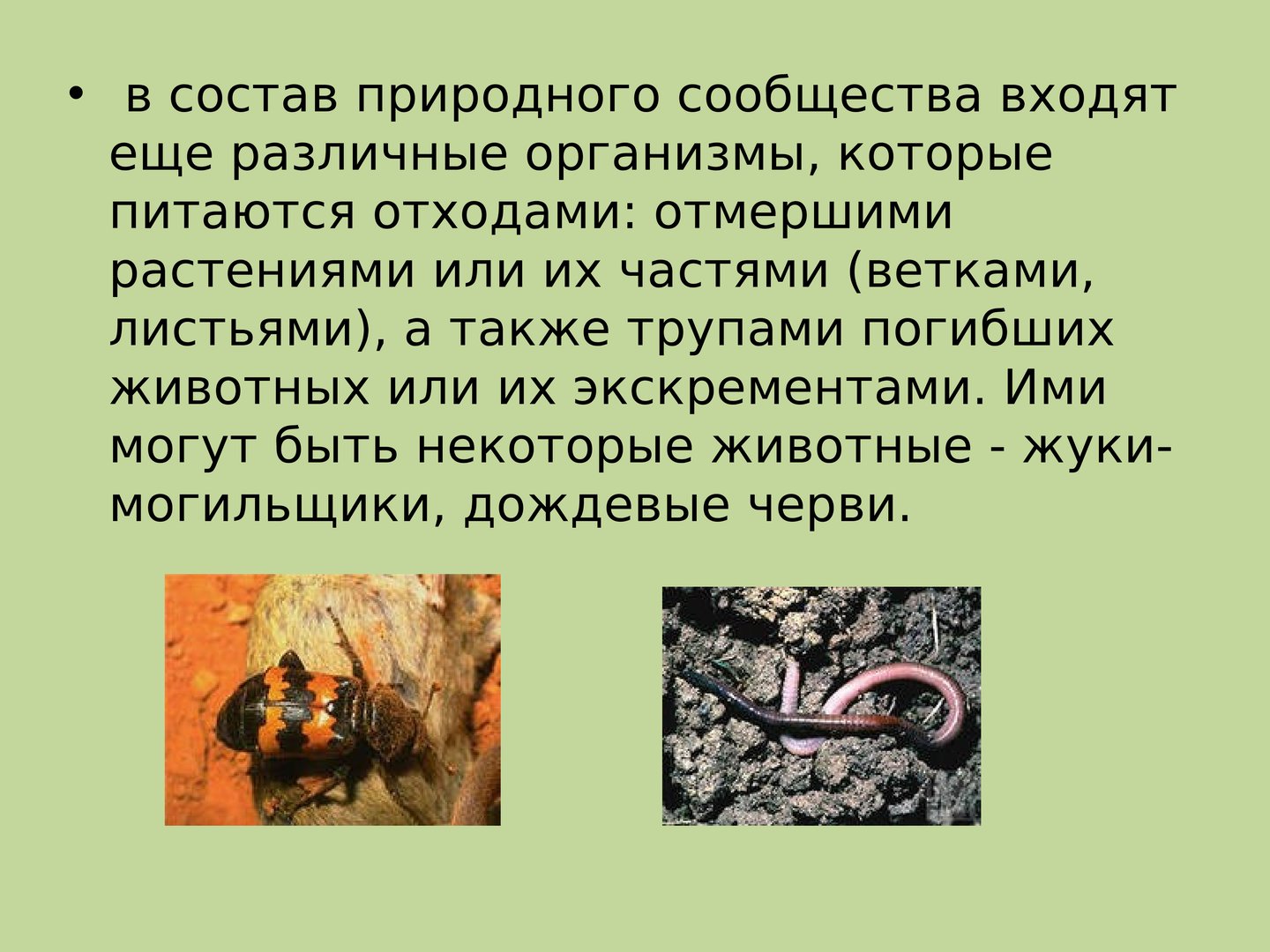 • в состав природного сообщества входят еще различные организмы, которые питаются отходами: отмершими растениями или их частями (ветками, листьями), а также трупами погибших животных или их экскрементами. Ими могут быть некоторые животные - жуки-могильщики, дождевые черви.